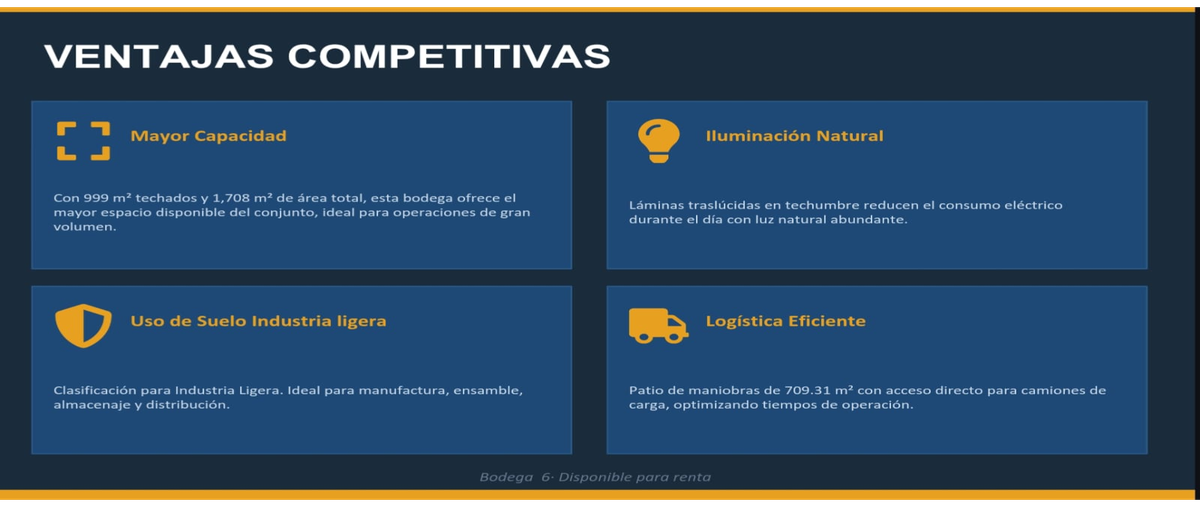 VENTAJAS COMPETITIVAS

Mayor Capacidad

Con 999 m² techados y 1,708 m² de área total, esta bodega ofrece el mayor espacio disponible del conjunto, ideal para operaciones de gran volumen.

Iluminación Natural

Láminas traslúcidas en techumbre reducen el consumo eléctrico durante el día con luz natural abundante.

Uso de Suelo Industria ligera

Clasificación para Industria Ligera. Ideal para manufactura, ensamble, almacenaje y distribución.

Logística Eficiente

Patio de maniobras de 709.31 m² con acceso directo para camiones de carga, optimizando tiempos de operación.

Bodega 6· Disponible para renta